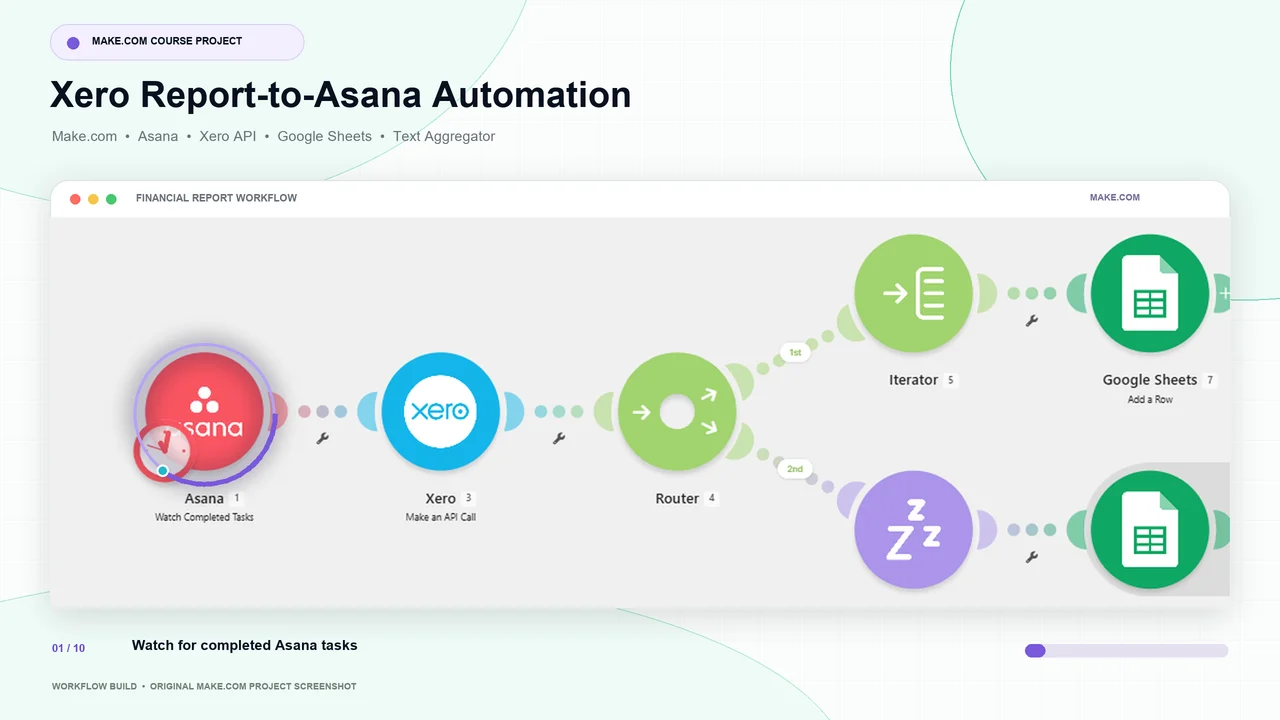 MAKE.COM COURSE PROJECT

Xero Report-to-Asana Automation

Make.com • Asana • Xero API • Google Sheets • Text Aggregator

FINANCIAL REPORT WORKFLOW

MAKE.COM

asana

Asana 1
Watch Completed Tasks

xero

Xero 3
Make an API Call

Router 4

1st

2nd

Iterator 5

Google Sheets 7
Add a Row

01 / 10

Watch for completed Asana tasks

WORKFLOW BUILD • ORIGINAL MAKE.COM PROJECT SCREENSHOT